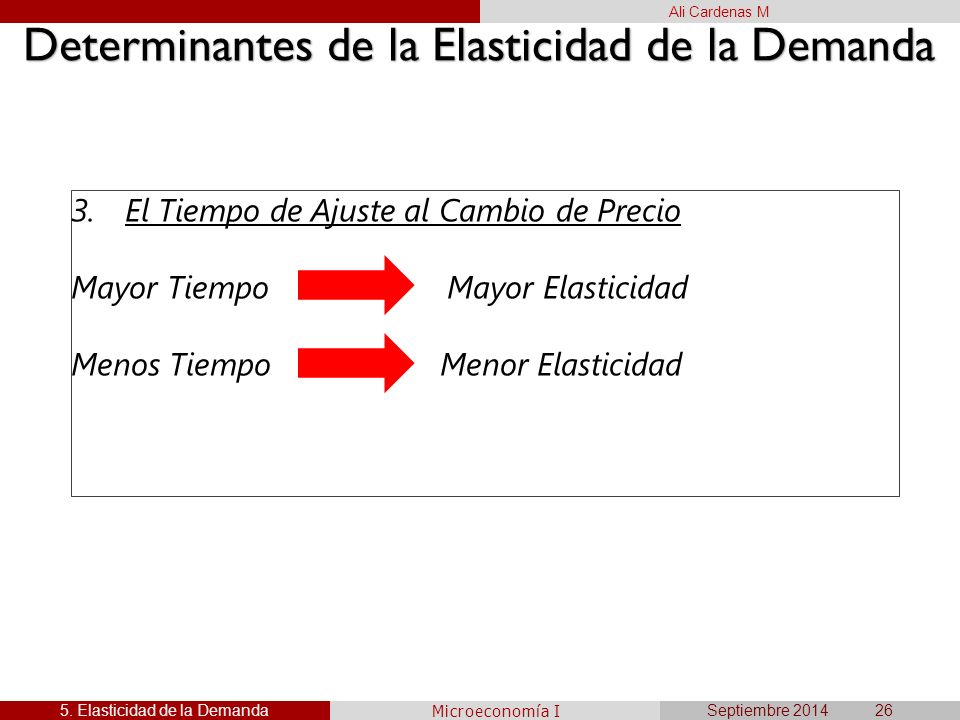 Ali Cardenas M

Determinantes de la Elasticidad de la Demanda

3. El Tiempo de Ajuste al Cambio de Precio

Mayor Tiempo Mayor Elasticidad

Menos Tiempo Menor Elasticidad

5. Elasticidad de la Demanda Microeconomía I Septiembre 2014 26